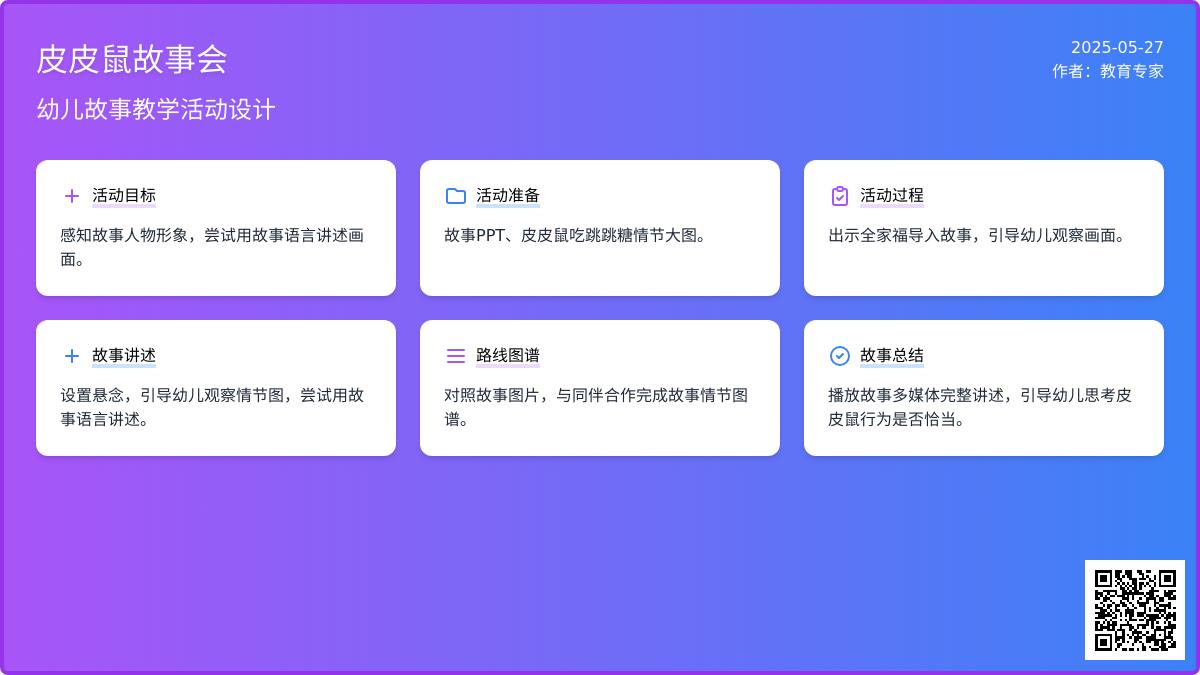 皮皮鼠故事会

幼儿故事教学活动设计

2025-05-27
作者：教育专家

活动目标

感知故事人物形象，尝试用故事语言讲述画面。

活动准备

故事PPT、皮皮鼠吃跳跳糖情节大图。

活动过程

出示全家福导入故事，引导幼儿观察画面。

故事讲述

设置悬念，引导幼儿观察情节图，尝试用故事语言讲述。

路线图谱

对照故事图片，与同伴合作完成故事情节图谱。

故事总结

播放故事多媒体完整讲述，引导幼儿思考皮皮鼠行为是否恰当。